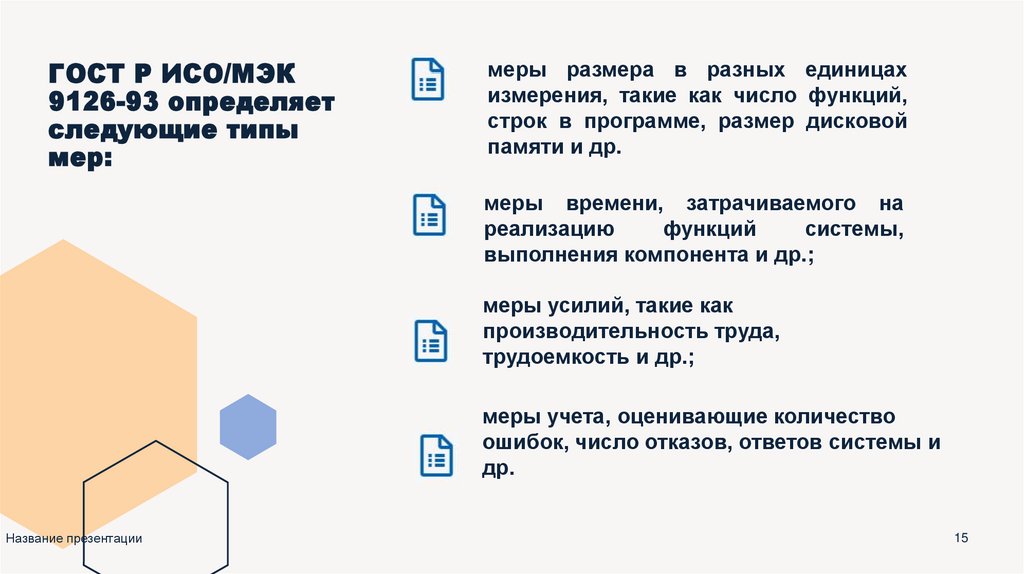 ГОСТ Р ИСО/МЭК 9126-93 определяет следующие типы мер:

меры размера в разных единицах измерения, такие как число функций, строк в программе, размер дисковой памяти и др.

меры времени, затрачиваемого на реализацию функций системы, выполнения компонента и др.;

меры усилий, такие как производительность труда, трудоемкость и др.;

меры учета, оценивающие количество ошибок, число отказов, ответов системы и др.

Название презентации

15